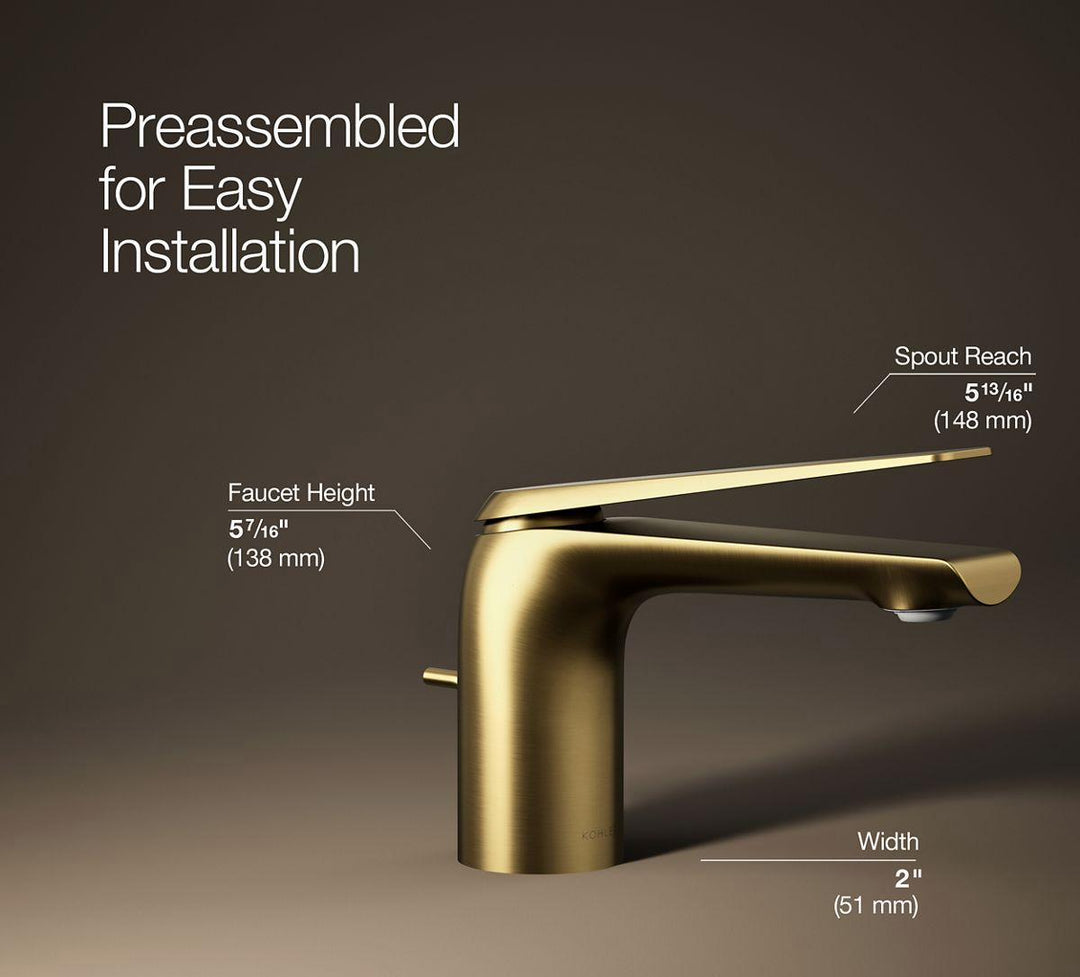 Preassembled for Easy Installation

Spout Reach
$5\frac{13}{16}$"
(148 mm)

Faucet Height
$5\frac{7}{16}$"
(138 mm)

KOHLER

Width
2"
(51 mm)